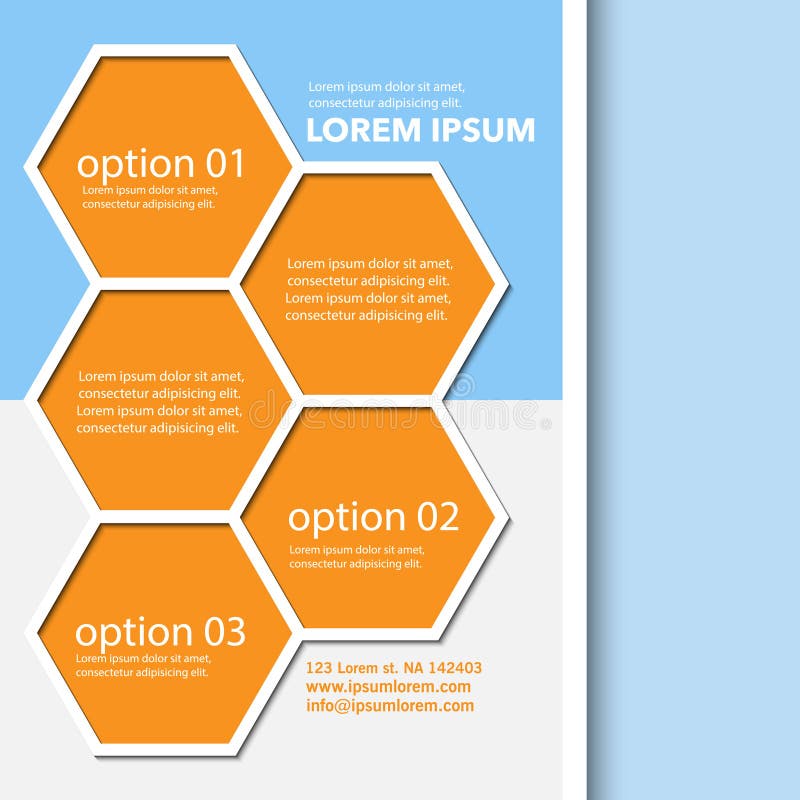 Lorem ipsum dolor sit amet, consectetur adipisicing elit.

LOREM IPSUM

option 01
Lorem ipsum dolor sit amet, consectetur adipisicing elit.

Lorem ipsum dolor sit amet, consectetur adipisicing elit. Lorem ipsum dolor sit amet, consectetur adipisicing elit.

Lorem ipsum dolor sit amet, consectetur adipisicing elit. Lorem ipsum dolor sit amet, consectetur adipisicing elit.

dreamstime

option 02
Lorem ipsum dolor sit amet, consectetur adipisicing elit.

option 03
Lorem ipsum dolor sit amet, consectetur adipisicing elit.

123 Lorem st. NA 142403
www.ipsumlorem.com
info@ipsumlorem.com